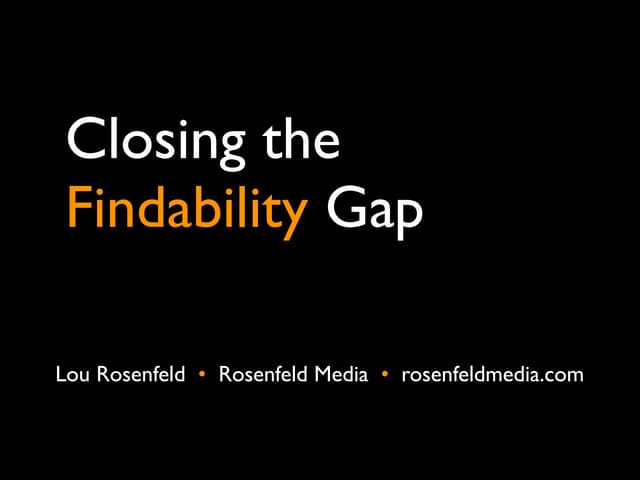 Closing the Findability Gap

Lou Rosenfeld • Rosenfeld Media • rosenfeldmedia.com